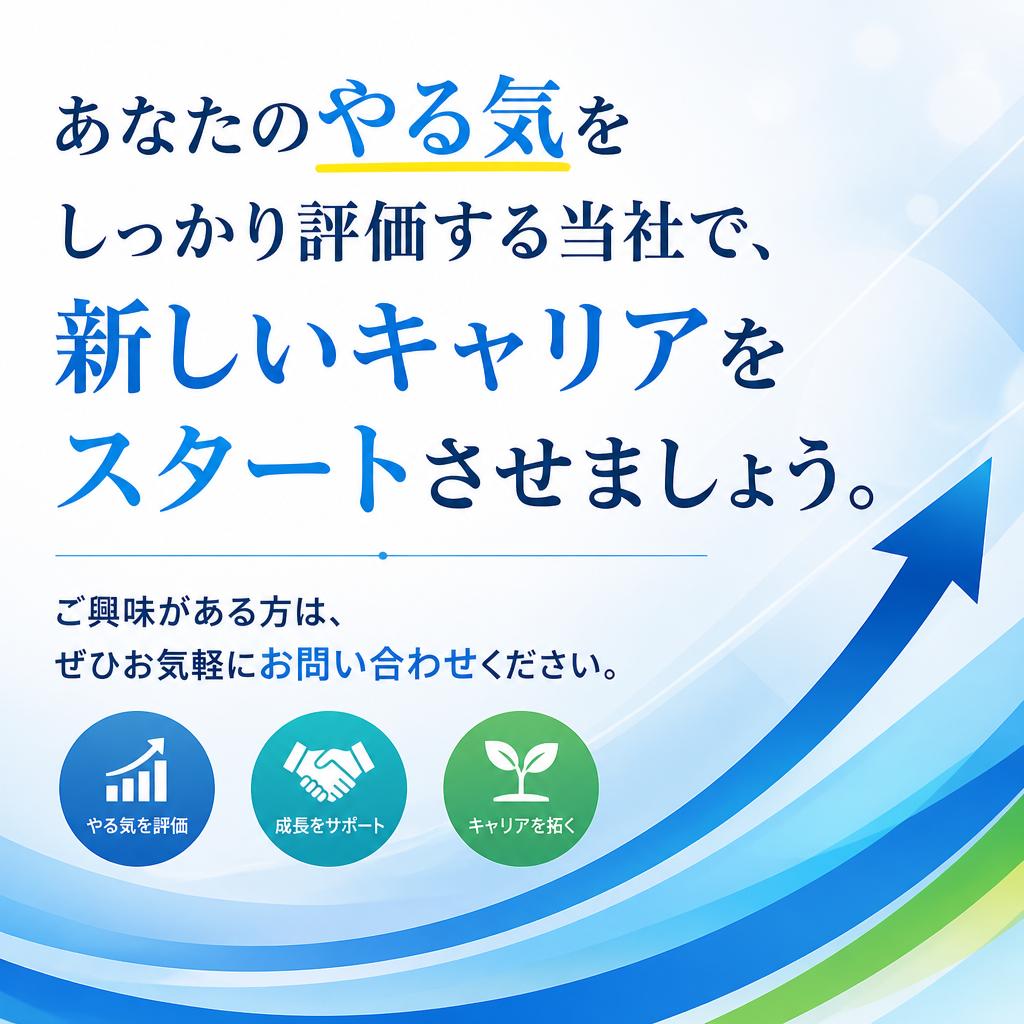 あなたのやる気を
しっかり評価する当社で、
新しいキャリアを
スタートさせましょう。

ご興味がある方は、
ぜひお気軽にお問い合わせください。

やる気を評価

成長をサポート

キャリアを拓く